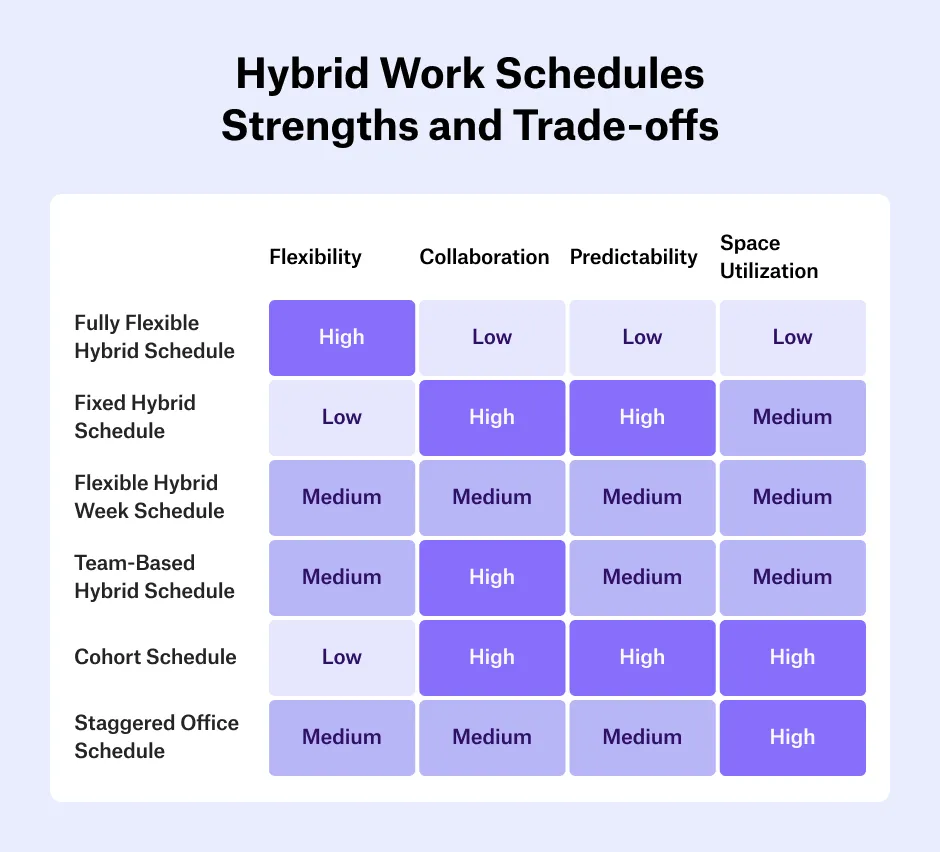 Hybrid Work Schedules
Strengths and Trade-offs

| | Flexibility | Collaboration | Predictability | Space Utilization |
|---|---|---|---|---|
| Fully Flexible Hybrid Schedule | High | Low | Low | Low |
| Fixed Hybrid Schedule | Low | High | High | Medium |
| Flexible Hybrid Week Schedule | Medium | Medium | Medium | Medium |
| Team-Based Hybrid Schedule | Medium | High | Medium | Medium |
| Cohort Schedule | Low | High | High | High |
| Staggered Office Schedule | Medium | Medium | Medium | High |